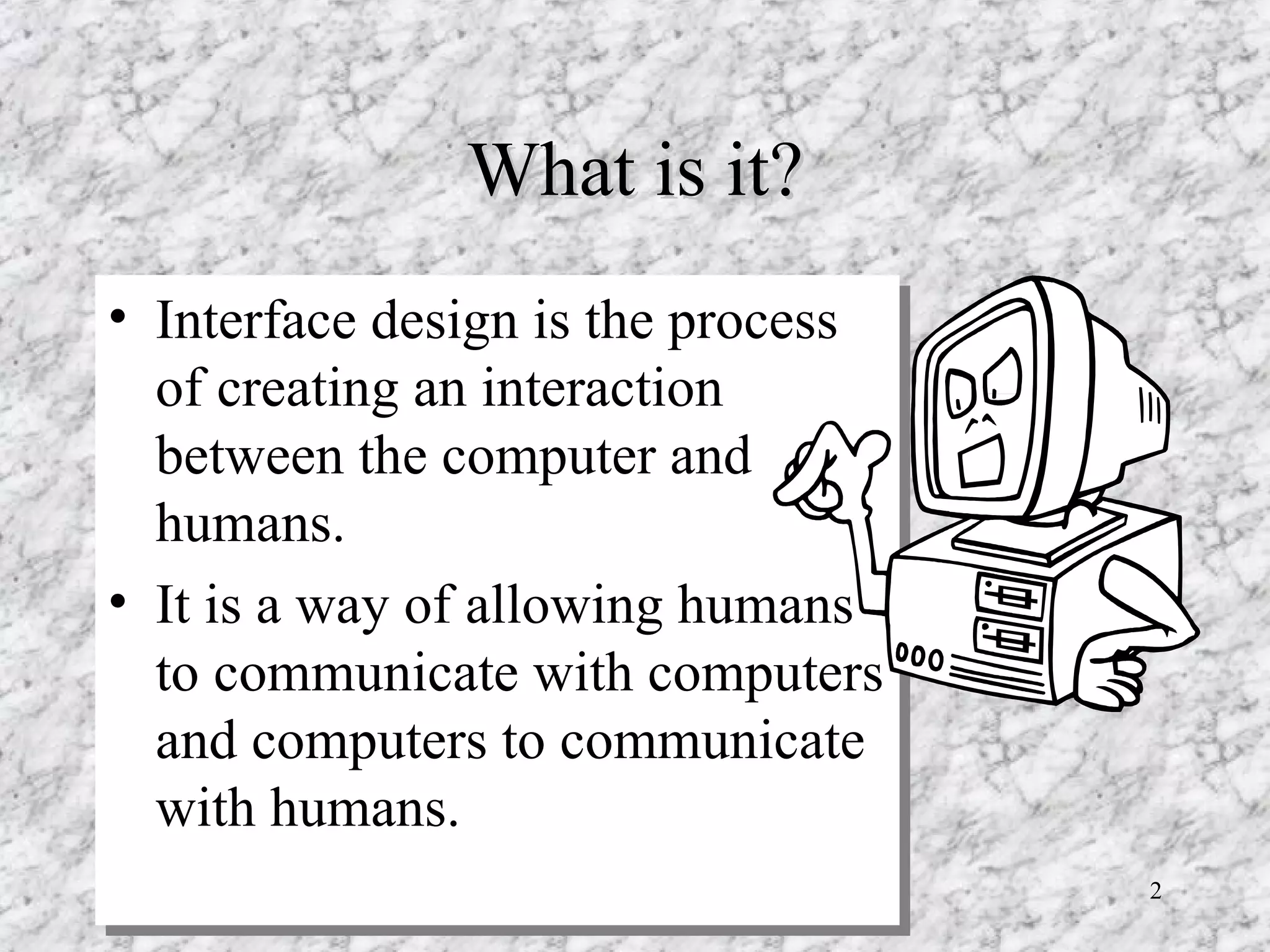 What is it?

• Interface design is the process of creating an interaction between the computer and humans.

• It is a way of allowing humans to communicate with computers and computers to communicate with humans.

2